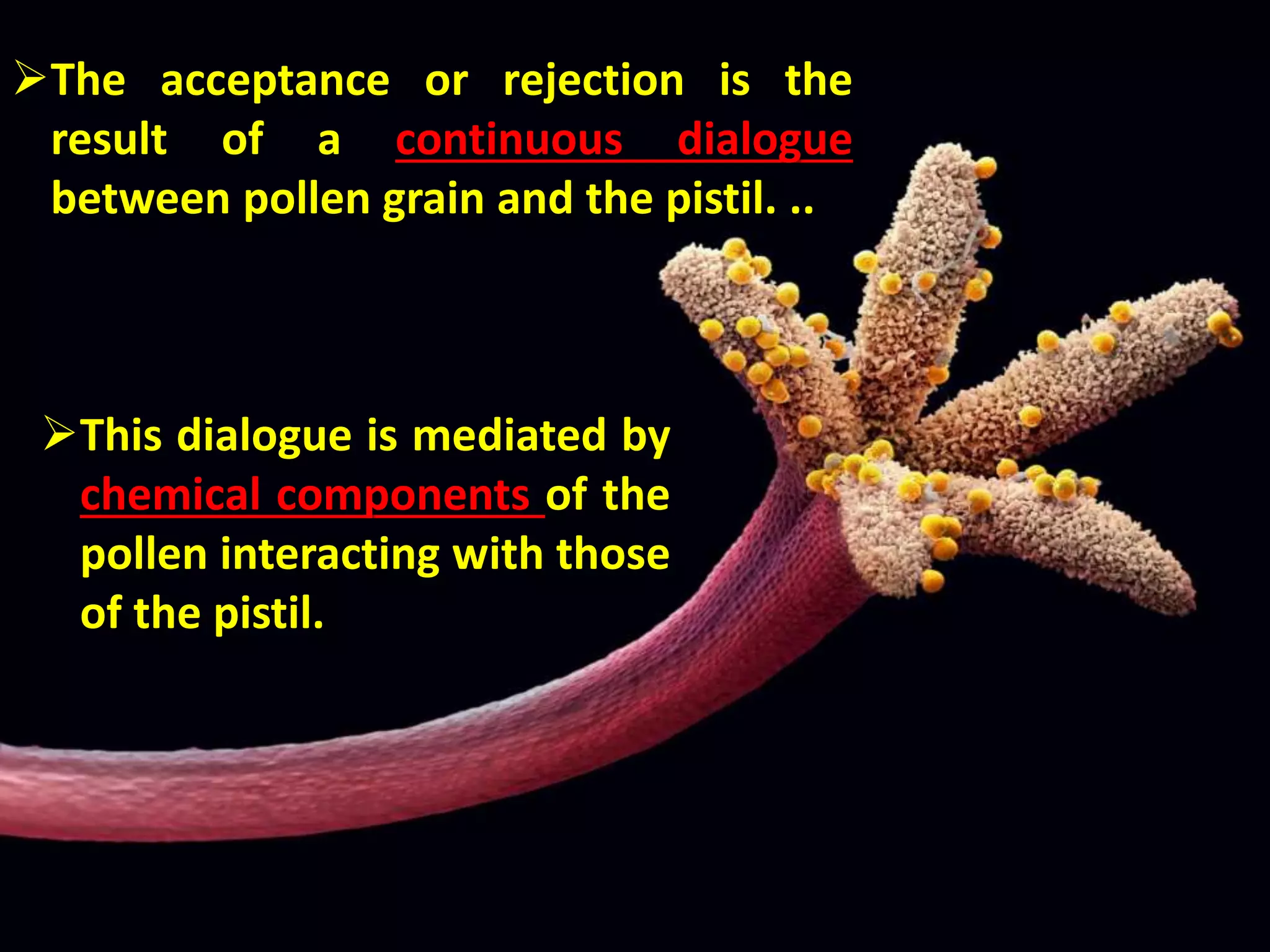 ➢The acceptance or rejection is the result of a continuous dialogue between pollen grain and the pistil. ..

➢This dialogue is mediated by chemical components of the pollen interacting with those of the pistil.